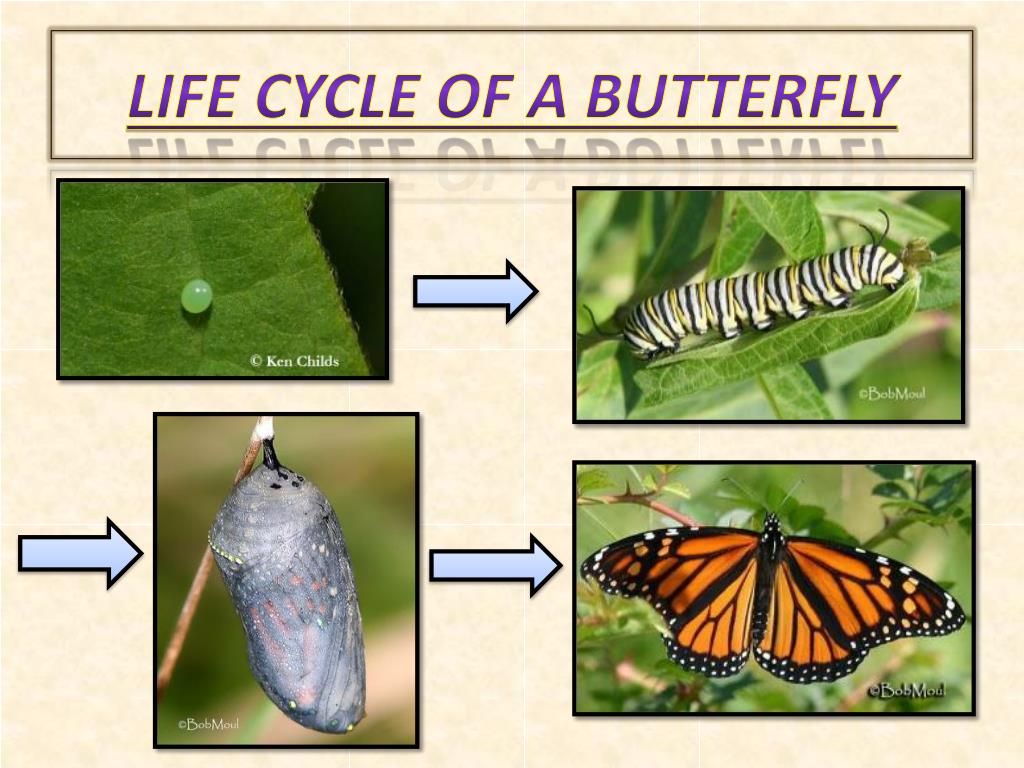 LIFE CYCLE OF A BUTTERFLY

© Ken Childs

©BobMoul

©BobMoul

©BobMoul